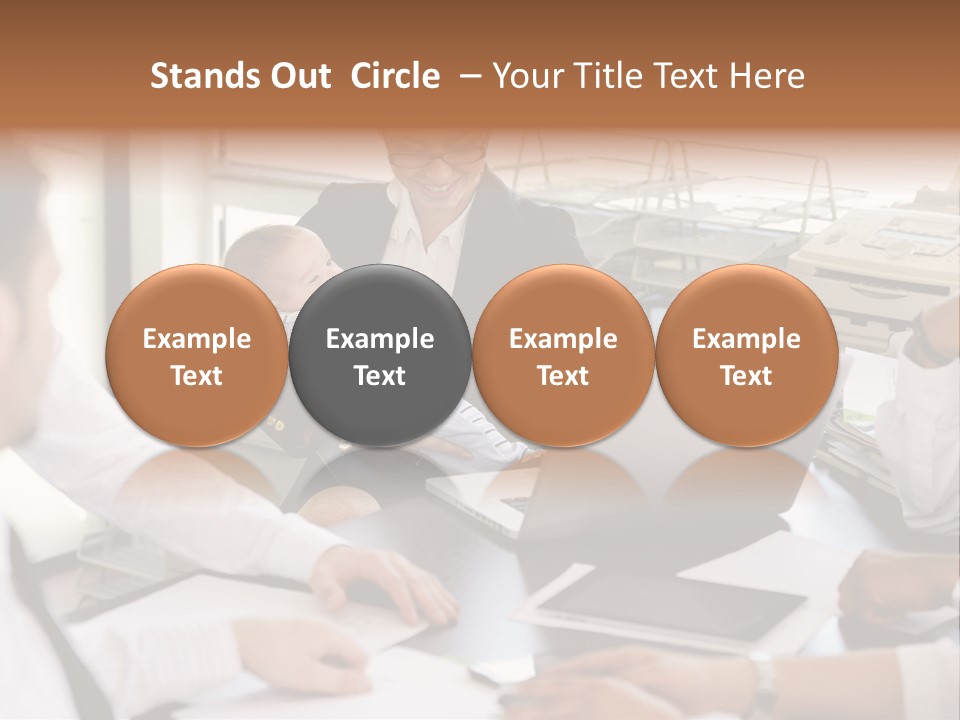 Stands Out Circle – Your Title Text Here

Example Text

Example Text

Example Text

Example Text